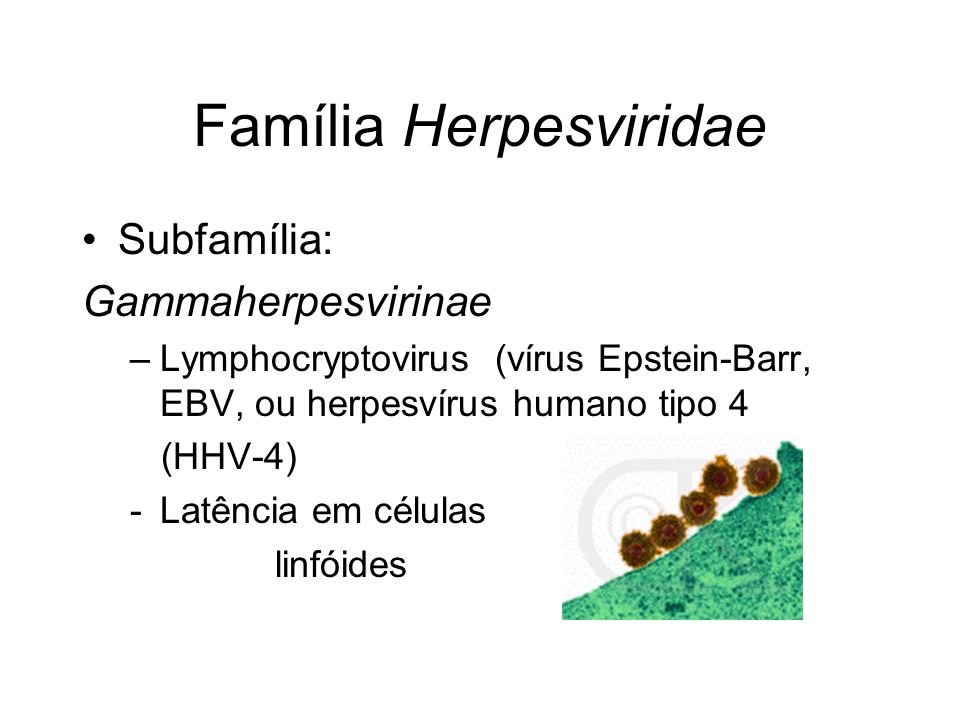 Família Herpesviridae

• Subfamília:
Gammaherpesvirinae

– Lymphocryptovirus (vírus Epstein-Barr, EBV, ou herpesvírus humano tipo 4 (HHV-4)

- Latência em células linfóides